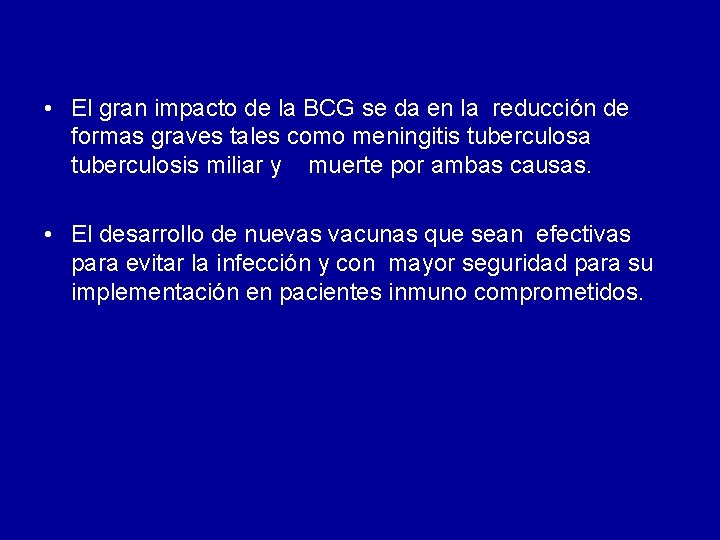 • El gran impacto de la BCG se da en la reducción de formas graves tales como meningitis tuberculosa tuberculosis miliar y muerte por ambas causas.

• El desarrollo de nuevas vacunas que sean efectivas para evitar la infección y con mayor seguridad para su implementación en pacientes inmuno comprometidos.